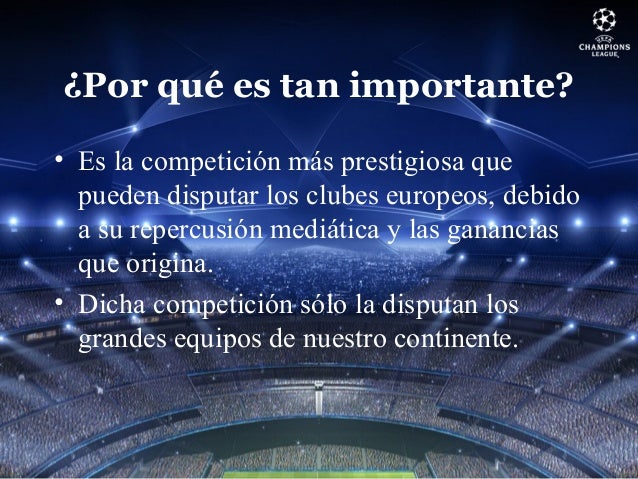 UEFA
CHAMPIONS
LEAGUE

¿Por qué es tan importante?

• Es la competición más prestigiosa que pueden disputar los clubes europeos, debido a su repercusión mediática y las ganancias que origina.
• Dicha competición sólo la disputan los grandes equipos de nuestro continente.